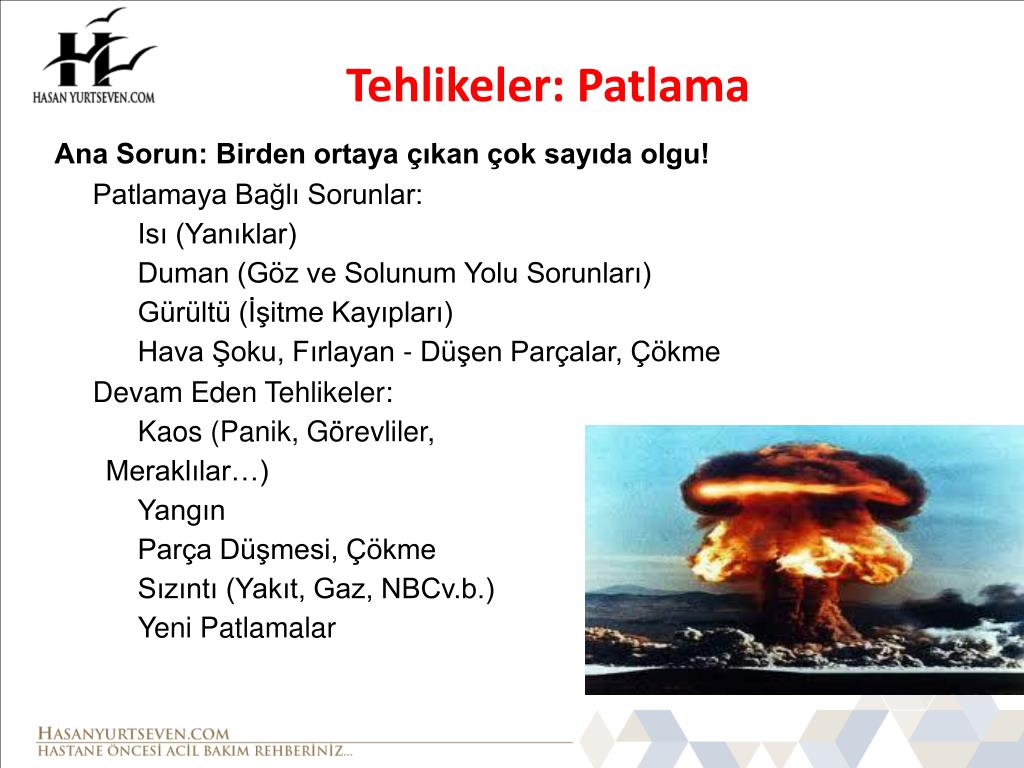 HL
HASAN YURTSEVEN.COM

Tehlikeler: Patlama

Ana Sorun: Birden ortaya çıkan çok sayıda olgu!

Patlamaya Bağlı Sorunlar:

Isı (Yanıklar)

Duman (Göz ve Solunum Yolu Sorunları)

Gürültü (İşitme Kayıpları)

Hava Şoku, Fırlayan - Düşen Parçalar, Çökme

Devam Eden Tehlikeler:

Kaos (Panik, Görevliler, Meraklılar…)

Yangın

Parça Düşmesi, Çökme

Sızıntı (Yakıt, Gaz, NBCv.b.)

Yeni Patlamalar

HASANYURTSEVEN.COM
HASTANE ÖNCESİ ACİL BAKIM REHBERİNİZ...